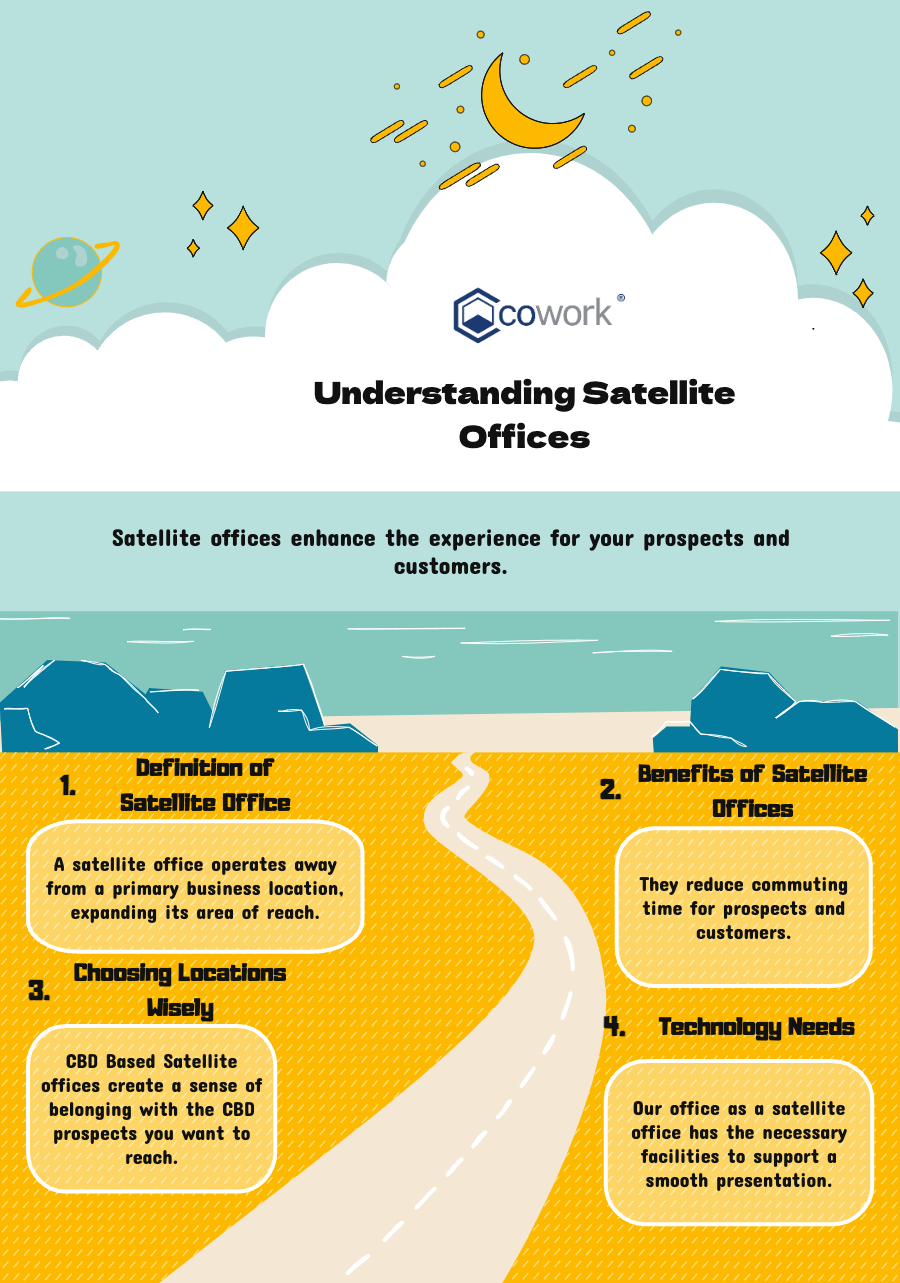 cowork®

Understanding Satellite Offices

Satellite offices enhance the experience for your prospects and customers.

1. Definition of Satellite Office

A satellite office operates away from a primary business location, expanding its area of reach.

2. Benefits of Satellite Offices

They reduce commuting time for prospects and customers.

3. Choosing Locations Wisely

CBD Based Satellite offices create a sense of belonging with the CBD prospects you want to reach.

4. Technology Needs

Our office as a satellite office has the necessary facilities to support a smooth presentation.